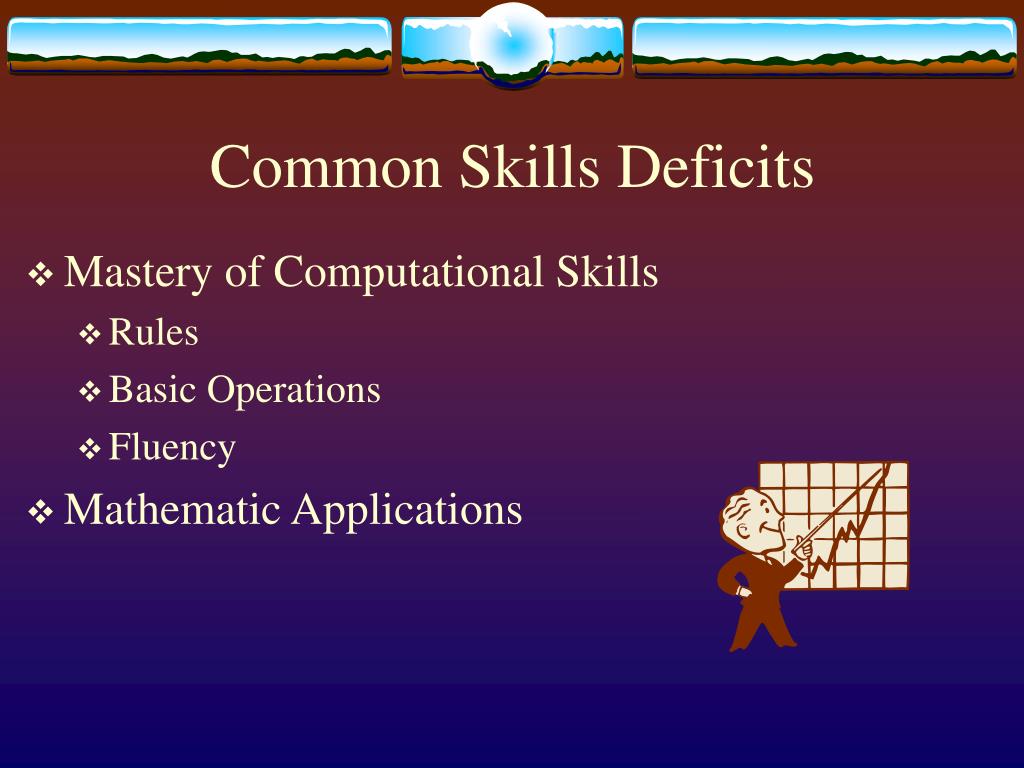 Common Skills Deficits

❖ Mastery of Computational Skills
❖ Rules
❖ Basic Operations
❖ Fluency
❖ Mathematic Applications